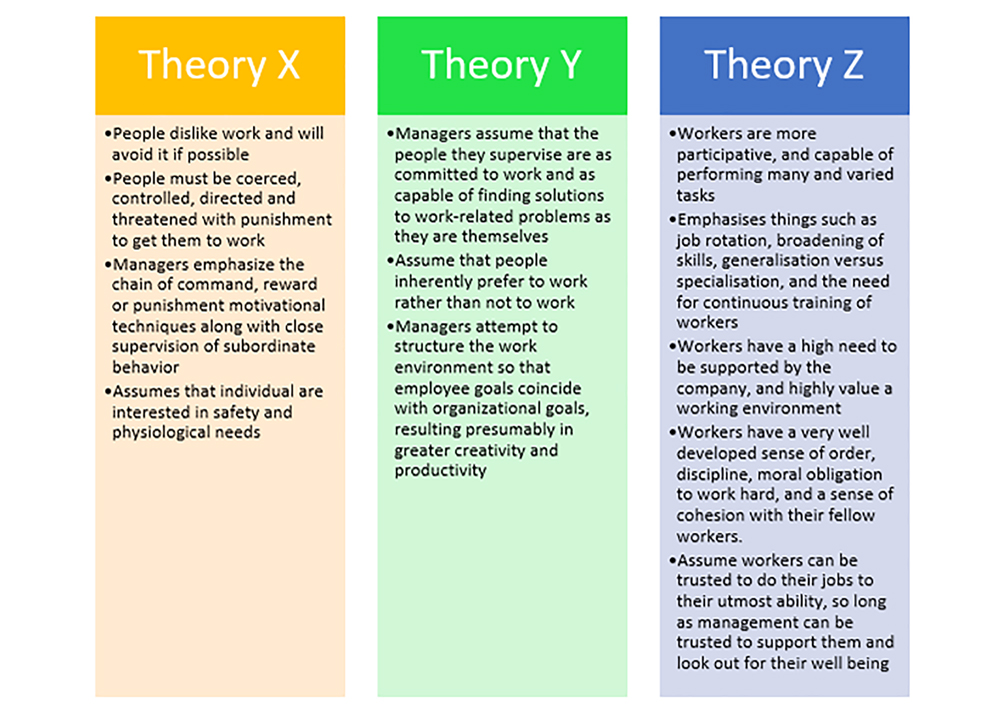 Theory X

•People dislike work and will avoid it if possible

•People must be coerced, controlled, directed and threatened with punishment to get them to work

•Managers emphasize the chain of command, reward or punishment motivational techniques along with close supervision of subordinate behavior

•Assumes that individual are interested in safety and physiological needs

Theory Y

•Managers assume that the people they supervise are as committed to work and as capable of finding solutions to work-related problems as they are themselves

•Assume that people inherently prefer to work rather than not to work

•Managers attempt to structure the work environment so that employee goals coincide with organizational goals, resulting presumably in greater creativity and productivity

Theory Z

•Workers are more participative, and capable of performing many and varied tasks

•Emphasises things such as job rotation, broadening of skills, generalisation versus specialisation, and the need for continuous training of workers

•Workers have a high need to be supported by the company, and highly value a working environment

•Workers have a very well developed sense of order, discipline, moral obligation to work hard, and a sense of cohesion with their fellow workers.

•Assume workers can be trusted to do their jobs to their utmost ability, so long as management can be trusted to support them and look out for their well being